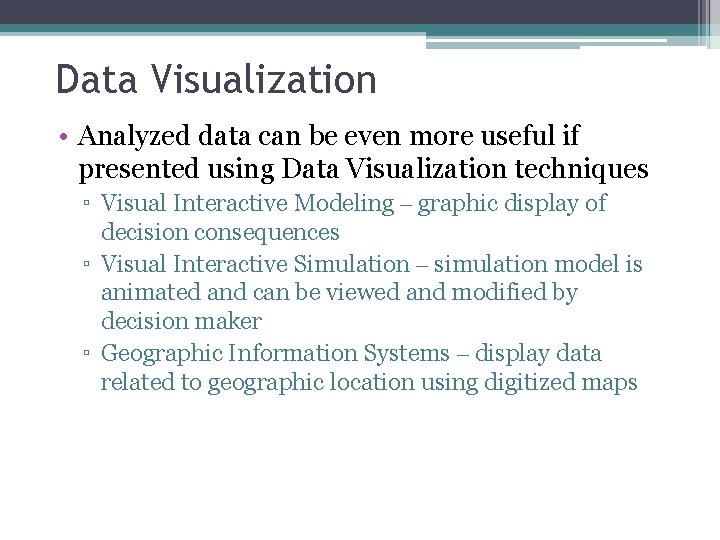 Data Visualization

• Analyzed data can be even more useful if presented using Data Visualization techniques

▫ Visual Interactive Modeling – graphic display of decision consequences

▫ Visual Interactive Simulation – simulation model is animated and can be viewed and modified by decision maker

▫ Geographic Information Systems – display data related to geographic location using digitized maps